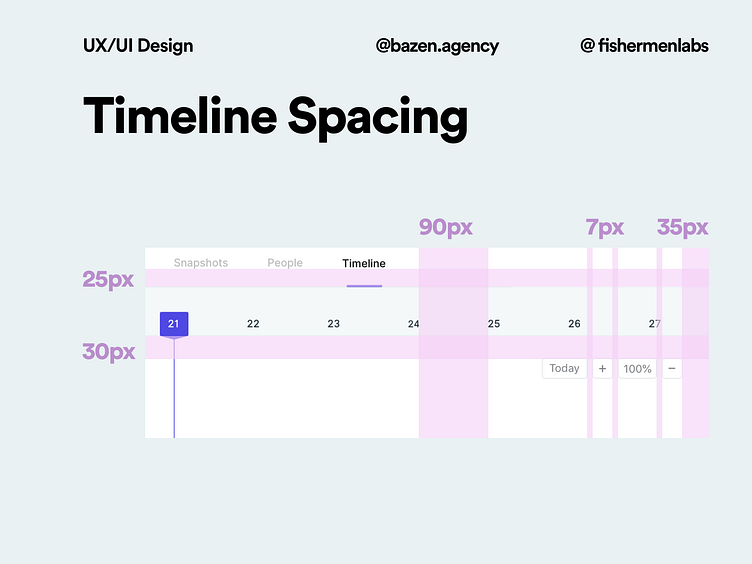 UX/UI Design @bazen.agency @ fishermenlabs

Timeline Spacing

90px 7px 35px

Snapshots People Timeline

25px

21 22 23 24 25 26 27

30px

Today + 100% −